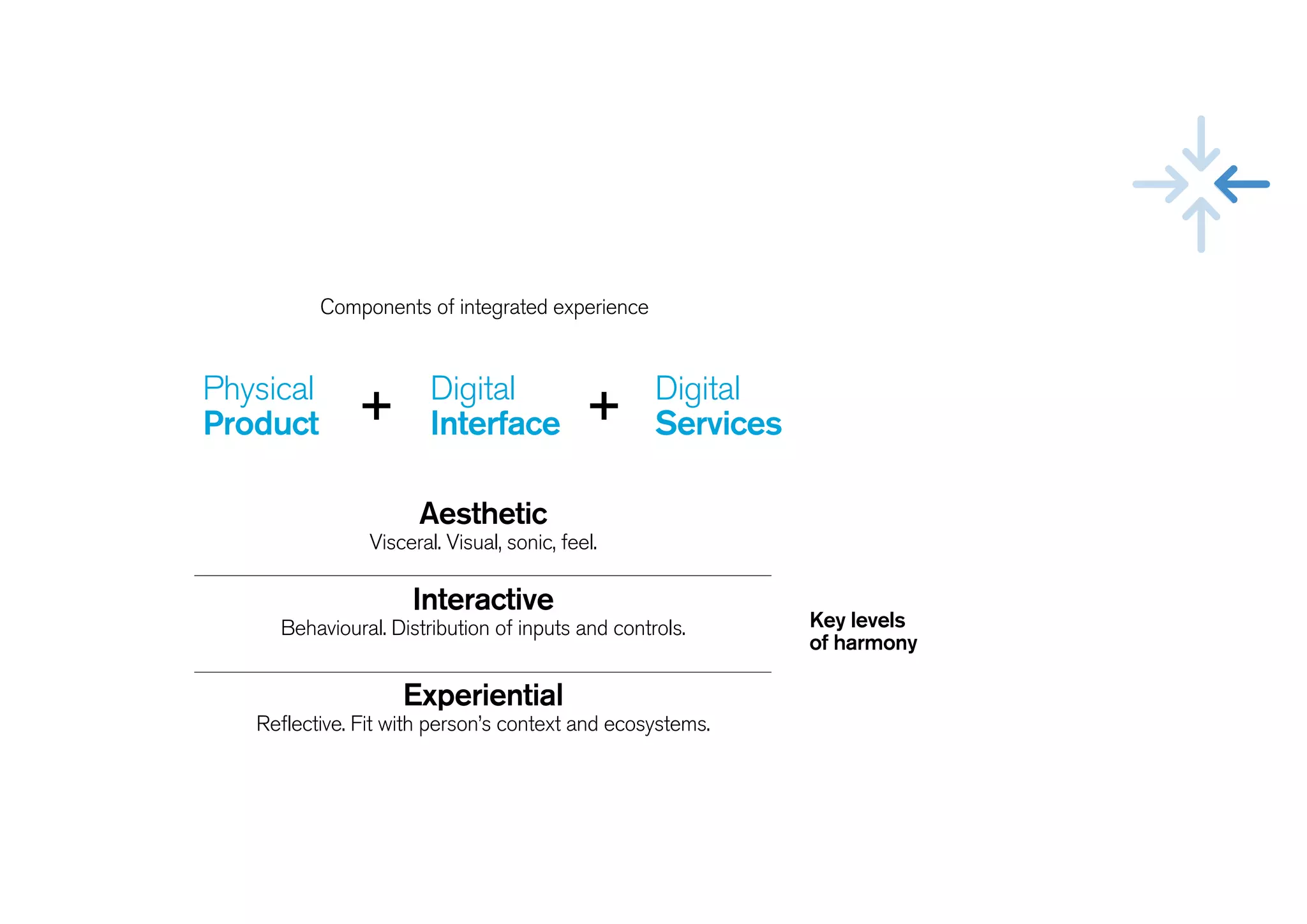 Components of integrated experience

Physical Product + Digital Interface + Digital Services

Aesthetic
Visceral. Visual, sonic, feel.

Interactive
Behavioural. Distribution of inputs and controls.

Experiential
Reflective. Fit with person's context and ecosystems.

Key levels of harmony